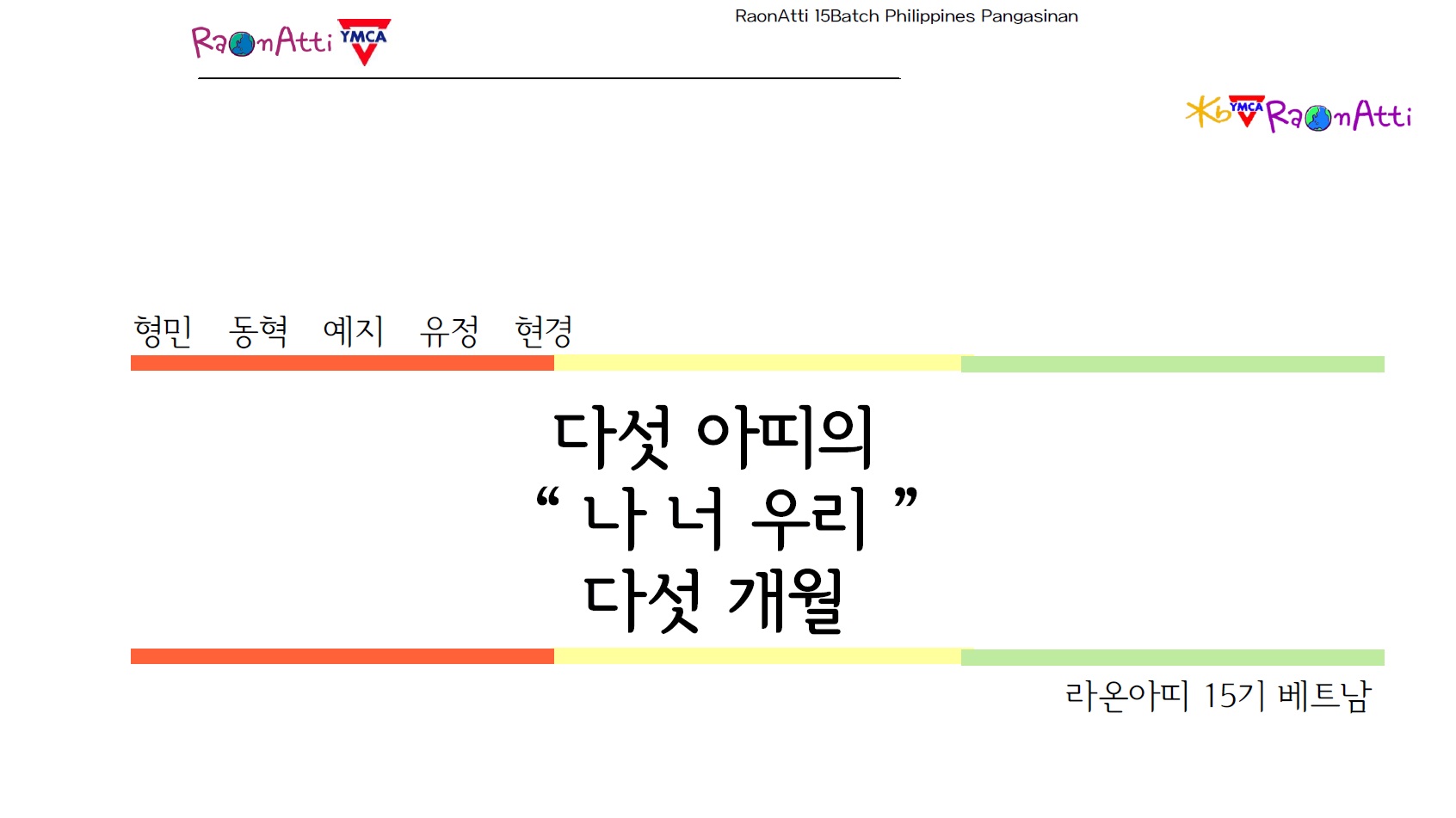 RaonAtti YMCA

RaonAtti 15Batch Philippines Pangasinan

Kb YMCA RaonAtti

형민 동혁 예지 유정 현경

다섯 아띠의
“ 나 너 우리 ”
다섯 개월

라온아띠 15기 베트남